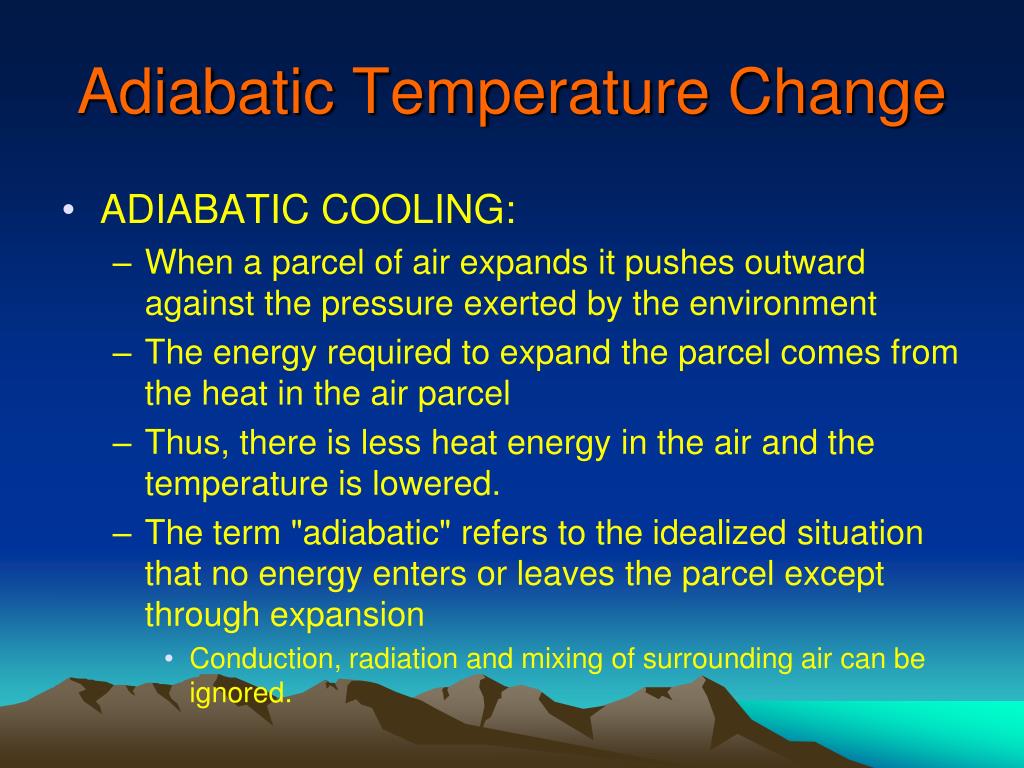 Adiabatic Temperature Change

• ADIABATIC COOLING:
– When a parcel of air expands it pushes outward against the pressure exerted by the environment
– The energy required to expand the parcel comes from the heat in the air parcel
– Thus, there is less heat energy in the air and the temperature is lowered.
– The term "adiabatic" refers to the idealized situation that no energy enters or leaves the parcel except through expansion
• Conduction, radiation and mixing of surrounding air can be ignored.